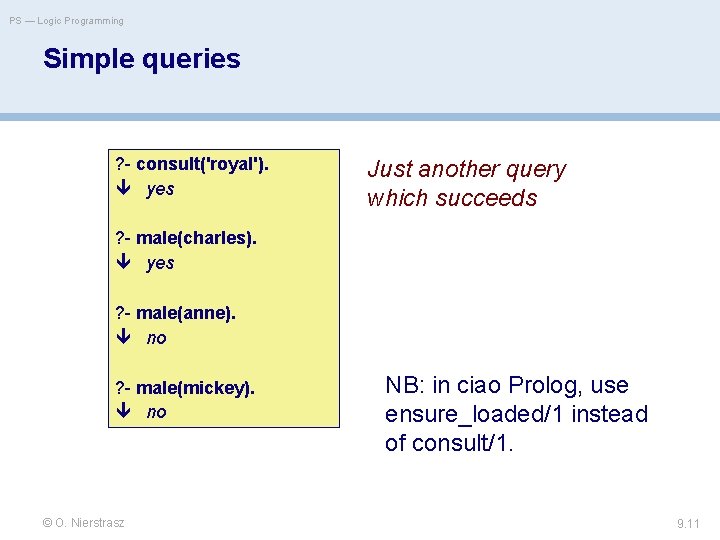 PS — Logic Programming

Simple queries

?- consult('royal').
↓ yes

?- male(charles).
↓ yes

?- male(anne).
↓ no

?- male(mickey).
↓ no

Just another query which succeeds

NB: in ciao Prolog, use ensure_loaded/1 instead of consult/1.

© O. Nierstrasz

9.11